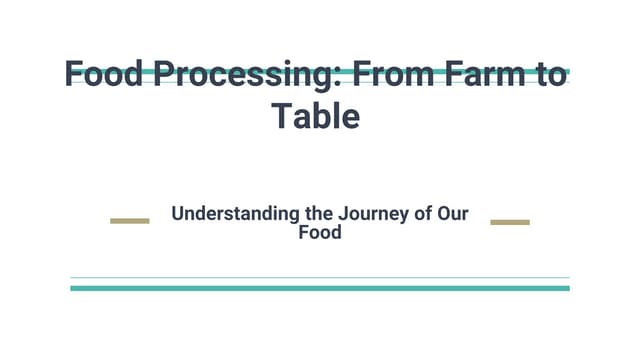 Food Processing: From Farm to Table

Understanding the Journey of Our Food